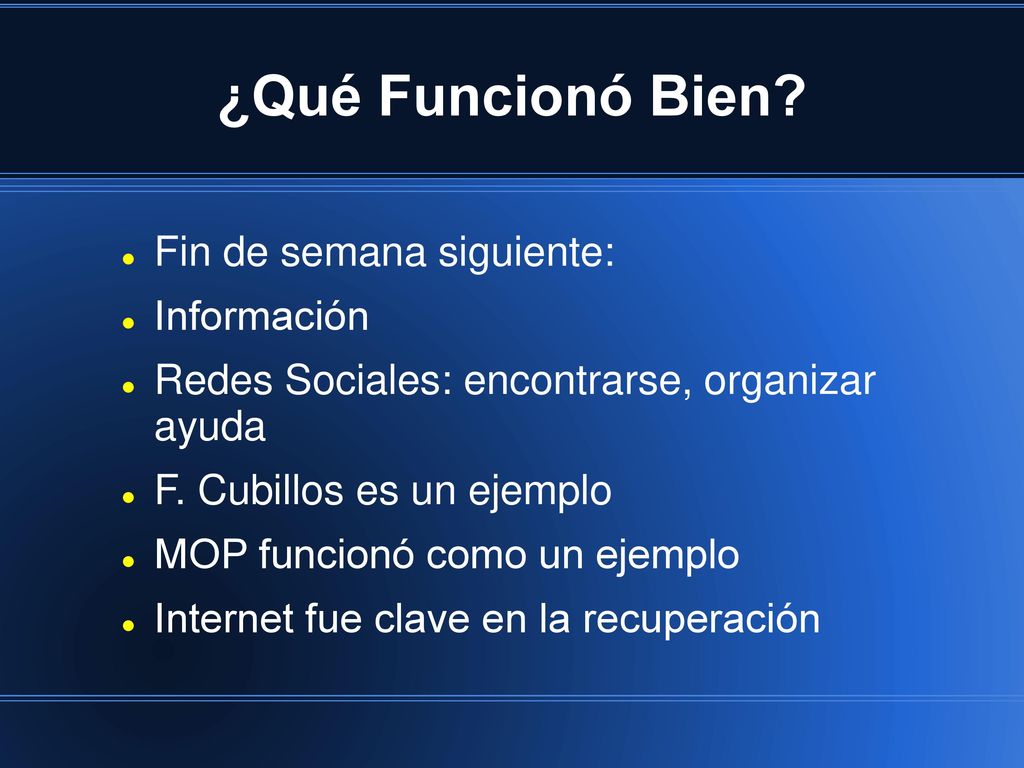 ¿Qué Funcionó Bien?

- Fin de semana siguiente:
- Información
- Redes Sociales: encontrarse, organizar ayuda
- F. Cubillos es un ejemplo
- MOP funcionó como un ejemplo
- Internet fue clave en la recuperación